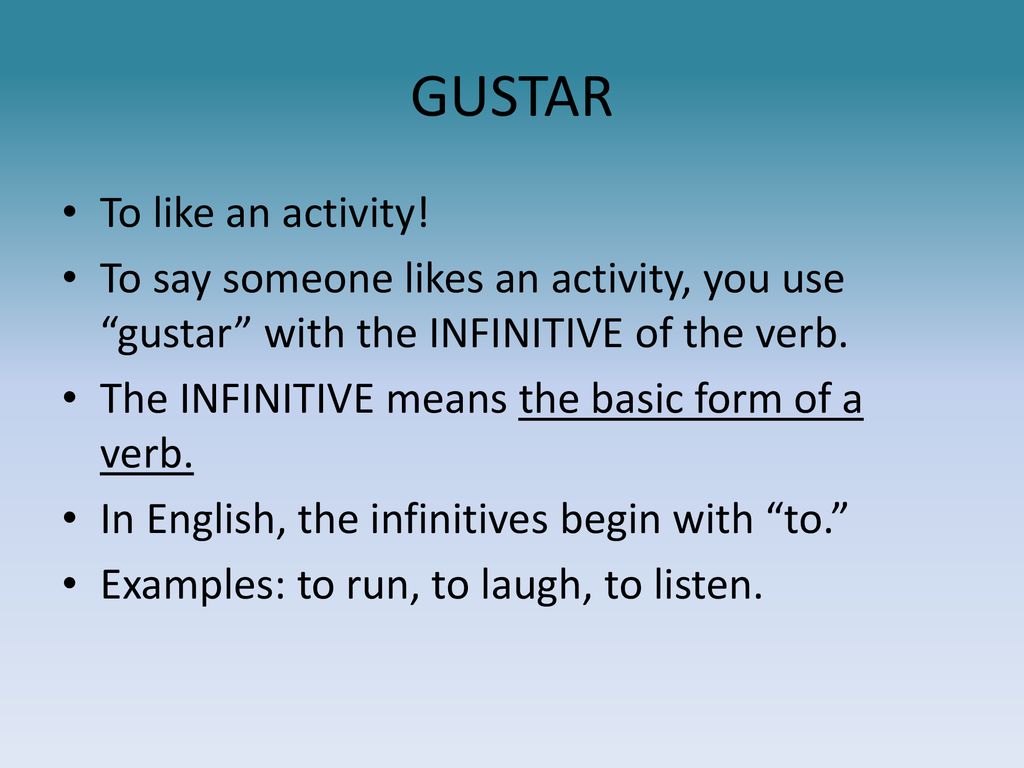 GUSTAR

• To like an activity!
• To say someone likes an activity, you use “gustar” with the INFINITIVE of the verb.
• The INFINITIVE means the basic form of a verb.
• In English, the infinitives begin with “to.”
• Examples: to run, to laugh, to listen.